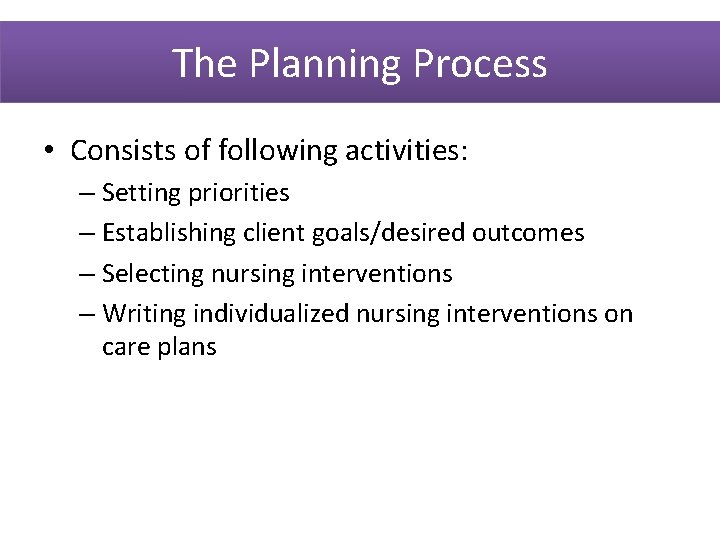 The Planning Process

• Consists of following activities:
– Setting priorities
– Establishing client goals/desired outcomes
– Selecting nursing interventions
– Writing individualized nursing interventions on care plans